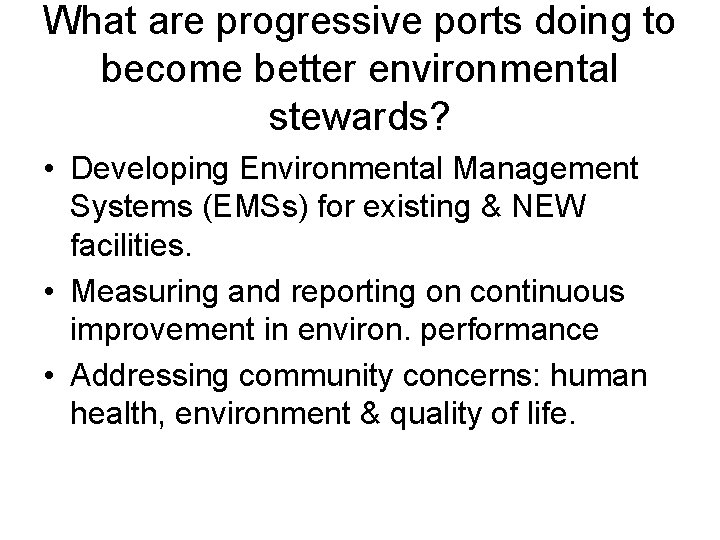 What are progressive ports doing to become better environmental stewards?

• Developing Environmental Management Systems (EMSs) for existing & NEW facilities.

• Measuring and reporting on continuous improvement in environ. performance

• Addressing community concerns: human health, environment & quality of life.